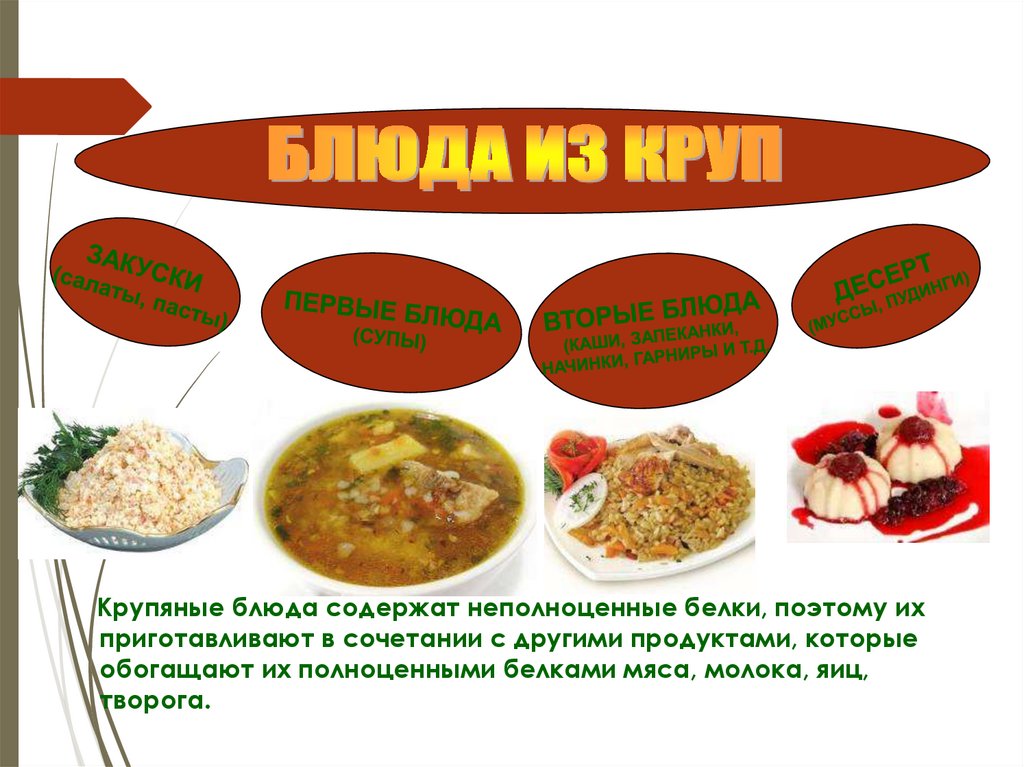 БЛЮДА ИЗ КРУП

ЗАКУСКИ
(салаты, пасты)

ПЕРВЫЕ БЛЮДА
(СУПЫ)

ВТОРЫЕ БЛЮДА
(КАШИ, ЗАПЕКАНКИ, НАЧИНКИ, ГАРНИРЫ И Т.Д

ДЕСЕРТ
(МУССЫ, ПУДИНГИ)

Крупяные блюда содержат неполноценные белки, поэтому их приготавливают в сочетании с другими продуктами, которые обогащают их полноценными белками мяса, молока, яиц, творога.